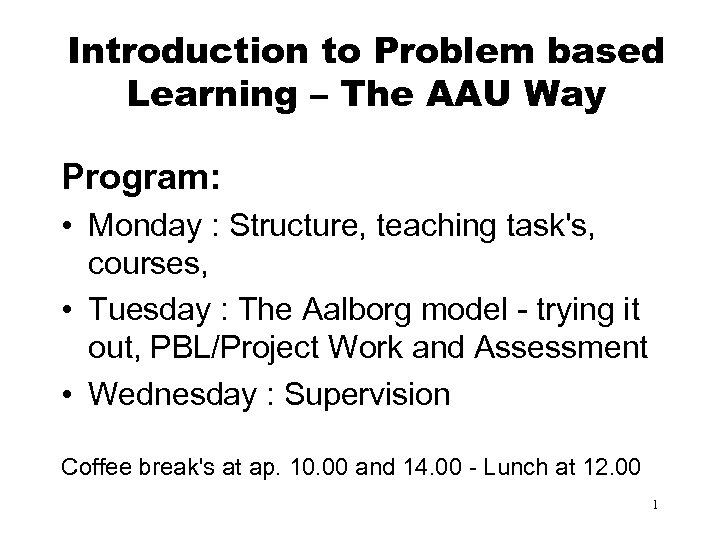 Introduction to Problem based Learning – The AAU Way

Program:

• Monday : Structure, teaching task's, courses,

• Tuesday : The Aalborg model - trying it out, PBL/Project Work and Assessment

• Wednesday : Supervision

Coffee break's at ap. 10.00 and 14.00 - Lunch at 12.00

1